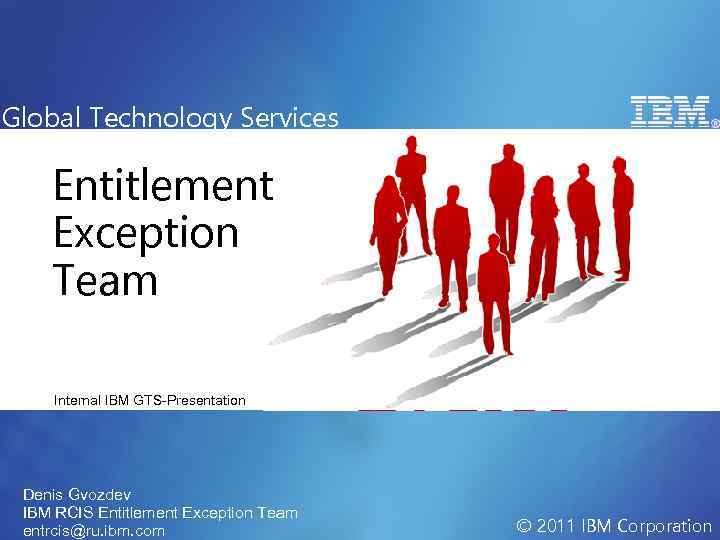 Global Technology Services

IBM®

Entitlement Exception Team

Internal IBM GTS-Presentation

Denis Gvozdev
IBM RCIS Entitlement Exception Team
entrcis@ru.ibm.com

© 2011 IBM Corporation